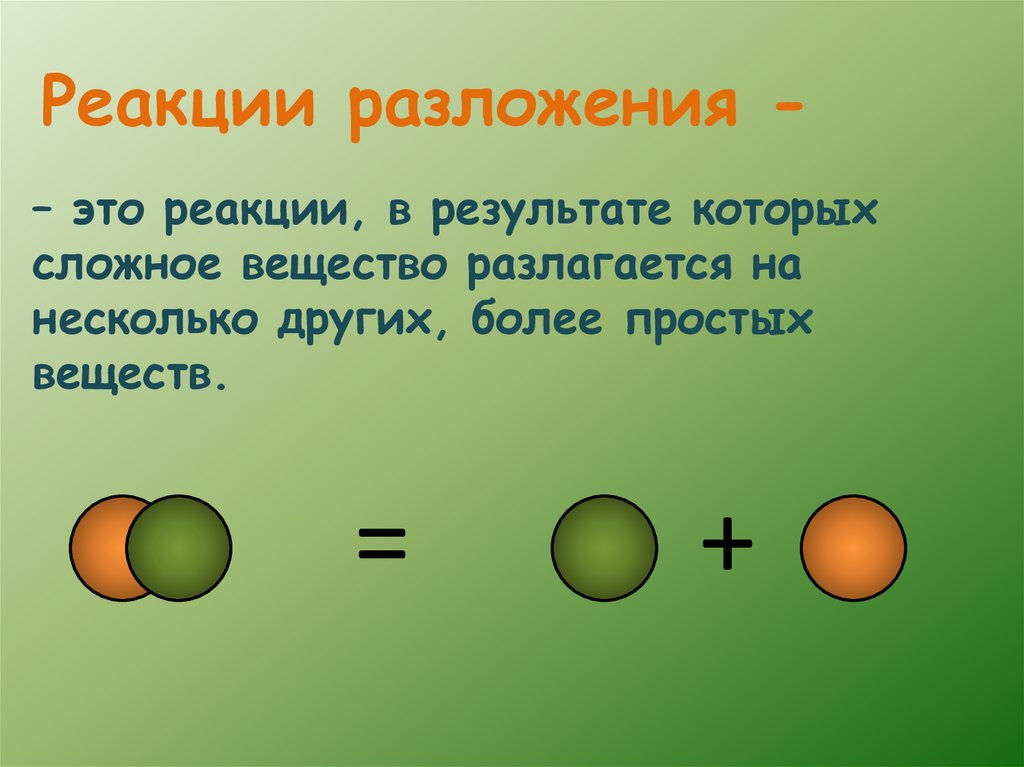 Реакции разложения -

– это реакции, в результате которых сложное вещество разлагается на несколько других, более простых веществ.

=

+